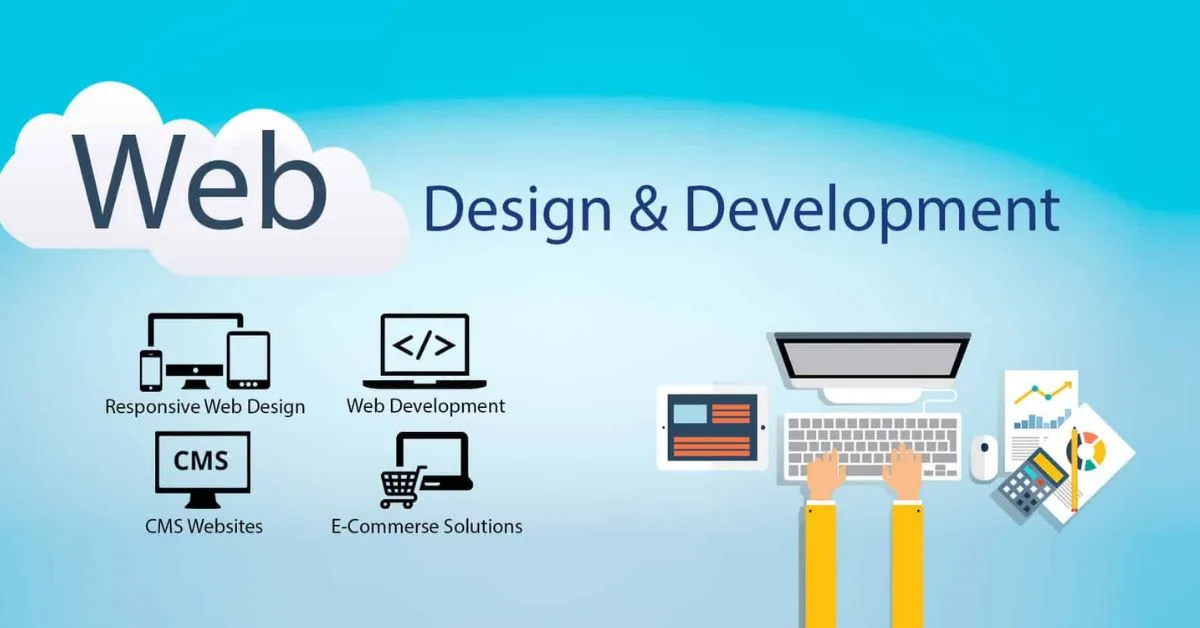 Web

Design & Development

Responsive Web Design

</>

Web Development

CMS

CMS Websites

E-Commerse Solutions